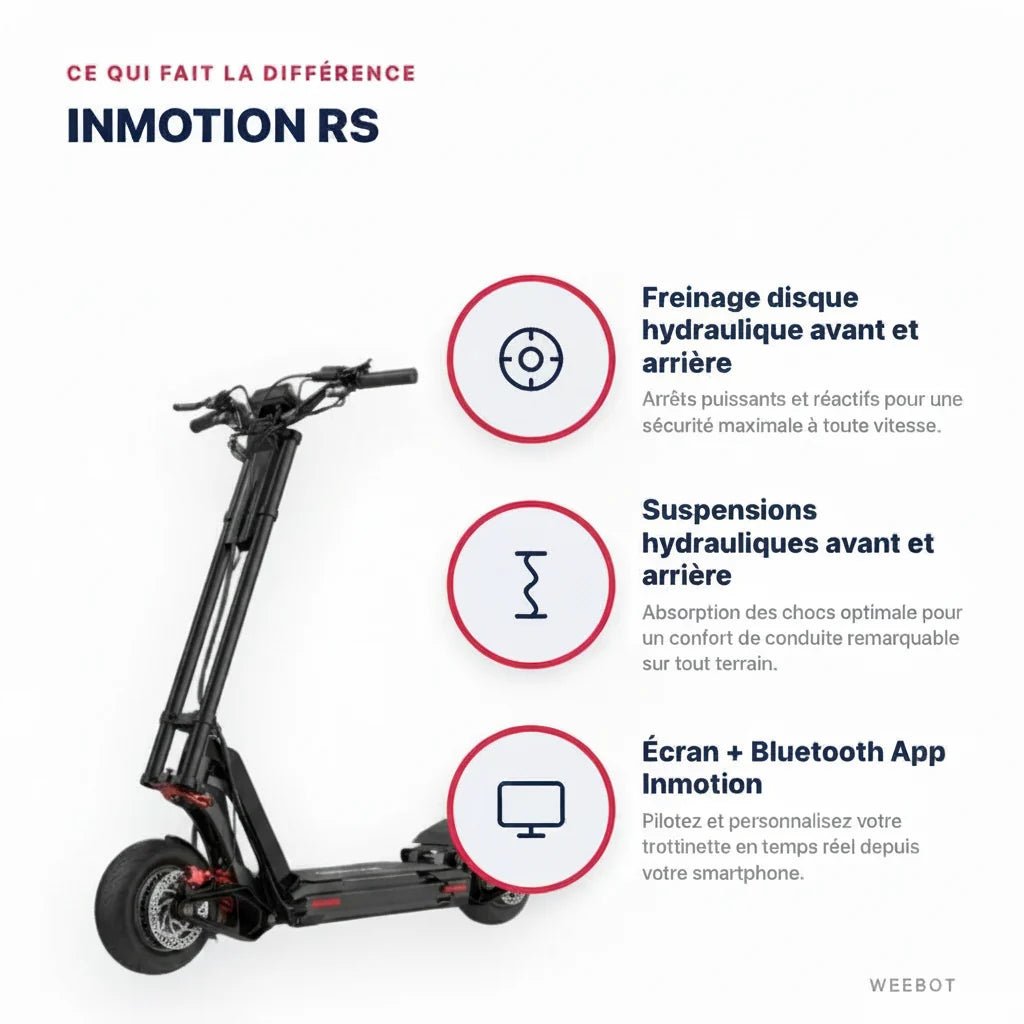 CE QUI FAIT LA DIFFÉRENCE

INMOTION RS

Freinage disque hydraulique avant et arrière

Arrêts puissants et réactifs pour une sécurité maximale à toute vitesse.

Suspensions hydrauliques avant et arrière

Absorption des chocs optimale pour un confort de conduite remarquable sur tout terrain.

Écran + Bluetooth App Inmotion

Pilotez et personnalisez votre trottinette en temps réel depuis votre smartphone.

WEEBOT